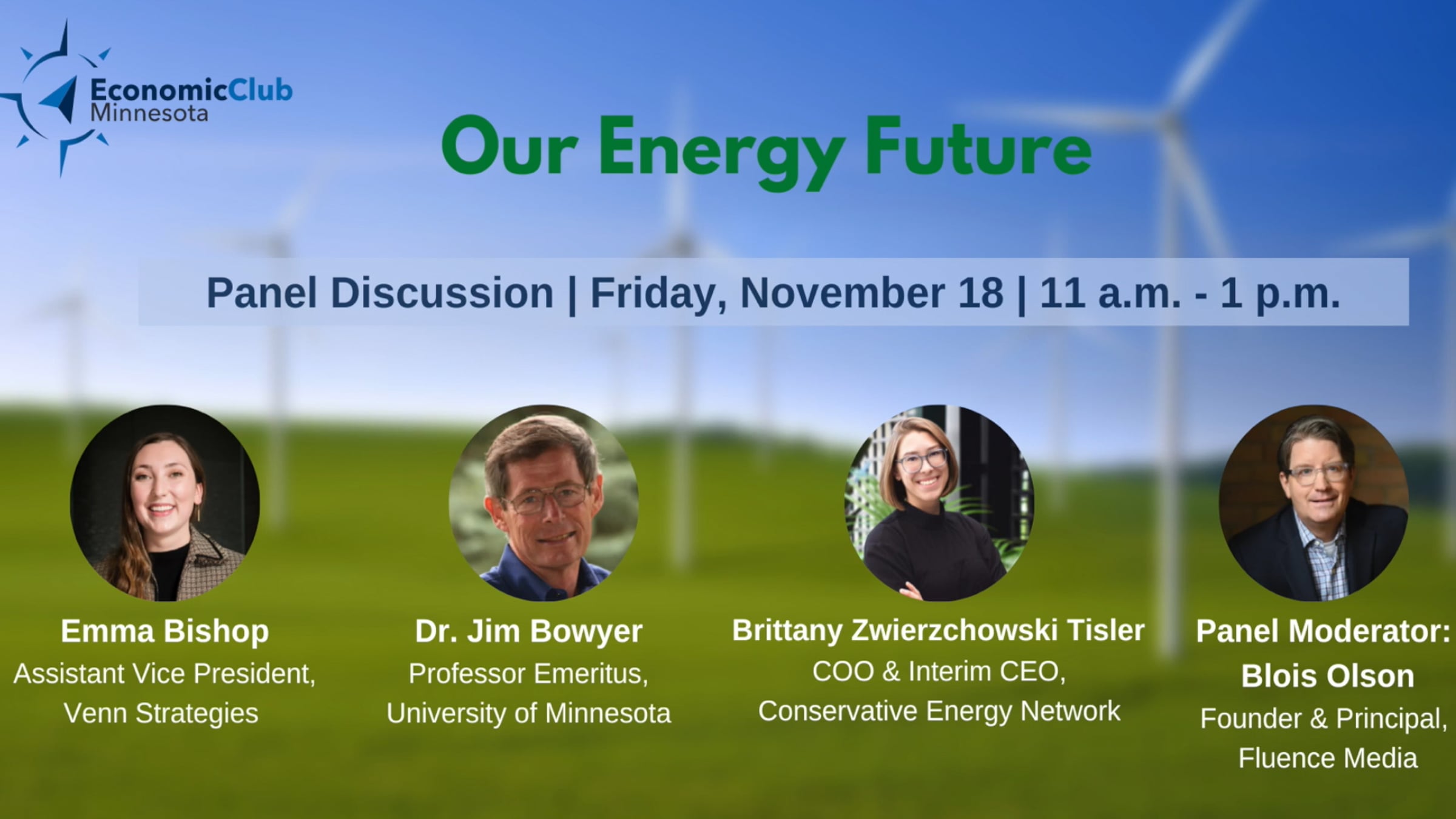 EconomicClub Minnesota

Our Energy Future

Panel Discussion | Friday, November 18 | 11 a.m. - 1 p.m.

Emma Bishop
Assistant Vice President, Venn Strategies

Dr. Jim Bowyer
Professor Emeritus, University of Minnesota

Brittany Zwierzchowski Tisler
COO & Interim CEO, Conservative Energy Network

Panel Moderator: Blois Olson
Founder & Principal, Fluence Media